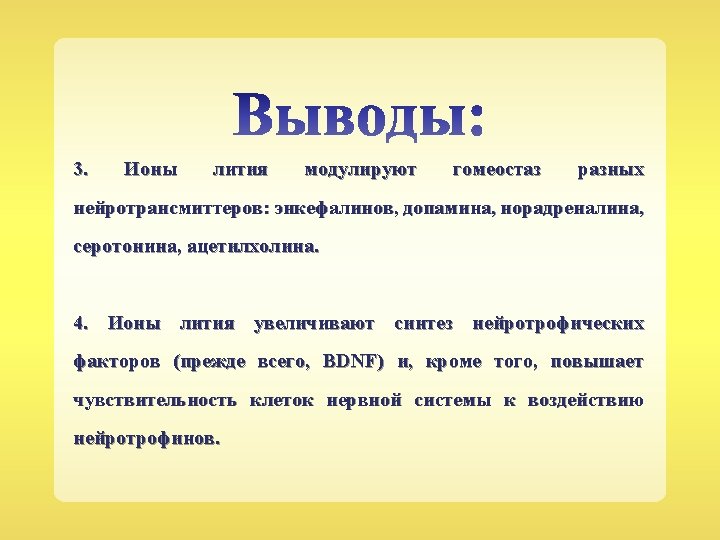 Выводы:

3. Ионы лития модулируют гомеостаз разных нейротрансмиттеров: энкефалинов, допамина, норадреналина, серотонина, ацетилхолина.

4. Ионы лития увеличивают синтез нейротрофических факторов (прежде всего, BDNF) и, кроме того, повышает чувствительность клеток нервной системы к воздействию нейротрофинов.